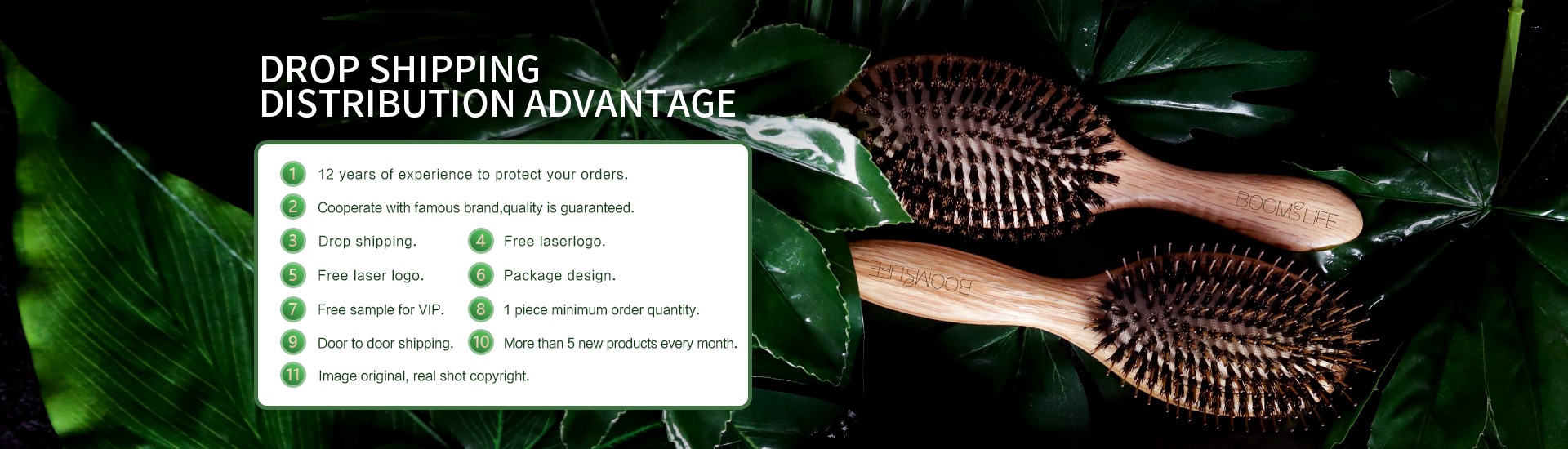 DROP SHIPPING
DISTRIBUTION ADVANTAGE

1 12 years of experience to protect your orders.

2 Cooperate with famous brand,quality is guaranteed.

3 Drop shipping.

4 Free laserlogo.

5 Free laser logo.

6 Package design.

7 Free sample for VIP.

8 1 piece minimum order quantity.

9 Door to door shipping.

10 More than 5 new products every month.

11 Image original, real shot copyright.

BOOM'S LIFE

BOOM'S LIFE